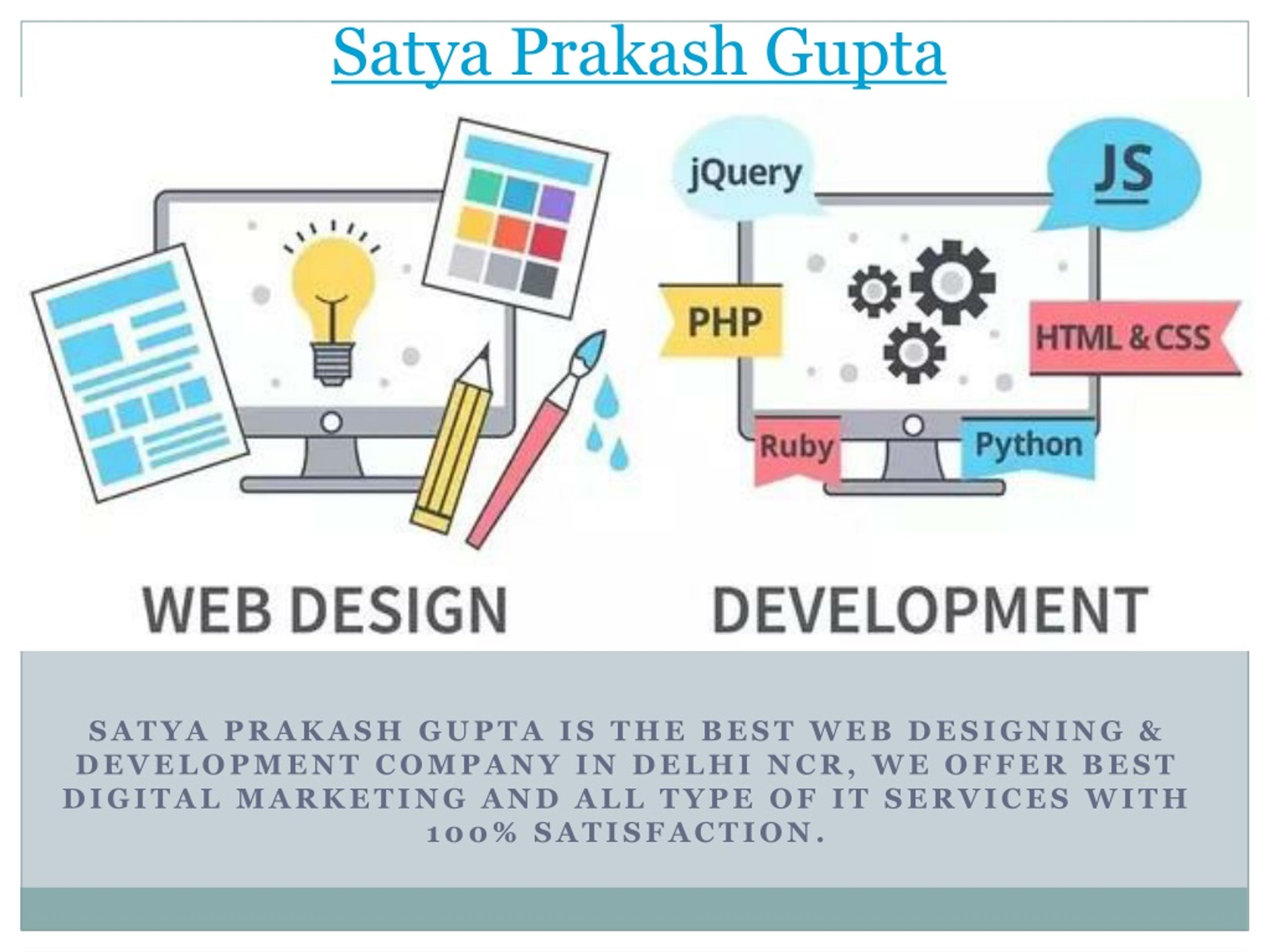 Satya Prakash Gupta

jQuery

JS

PHP

HTML & CSS

Ruby

Python

WEB DESIGN

DEVELOPMENT

SATYA PRAKASH GUPTA IS THE BEST WEB DESIGNING & DEVELOPMENT COMPANY IN DELHI NCR, WE OFFER BEST DIGITAL MARKETING AND ALL TYPE OF IT SERVICES WITH 100% SATISFACTION.